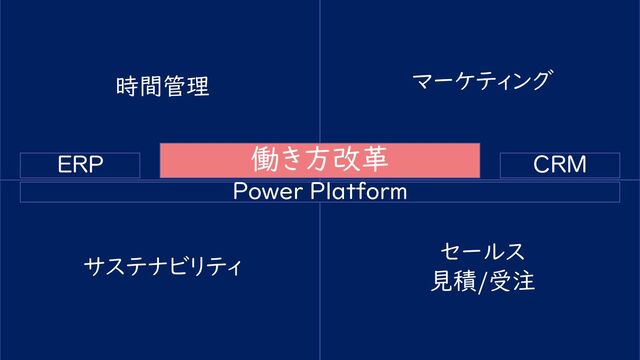 時間管理

マーケティング

ERP

働き方改革

CRM

Power Platform

サステナビリティ

セールス
見積/受注